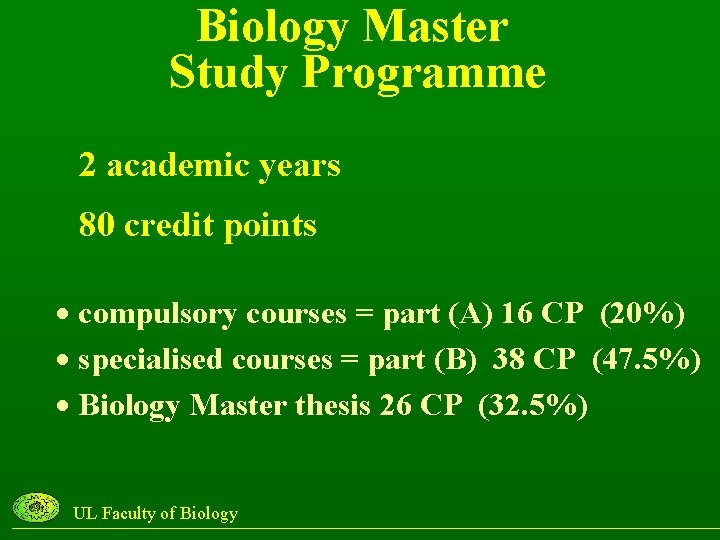 Biology Master
Study Programme

2 academic years

80 credit points

• compulsory courses = part (A) 16 CP (20%)
• specialised courses = part (B) 38 CP (47.5%)
• Biology Master thesis 26 CP (32.5%)

UL Faculty of Biology